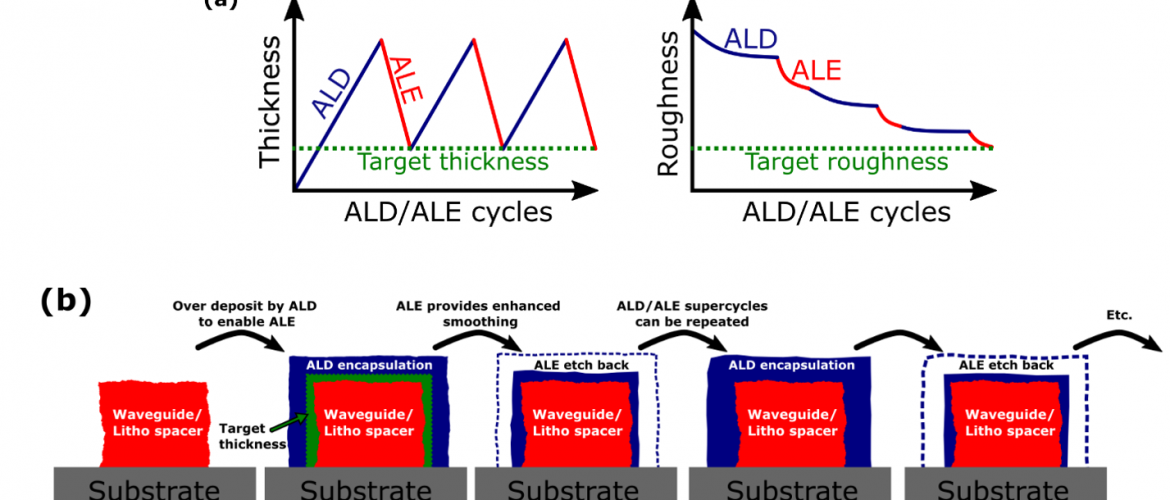 (a)

Thickness
ALD
ALE
Target thickness
ALD/ALE cycles

Roughness
ALD
ALE
Target roughness
ALD/ALE cycles

(b)

Over deposit by ALD to enable ALE

ALE provides enhanced smoothing

ALD/ALE supercycles can be repeated

Etc.

Waveguide/ Litho spacer
Substrate

ALD encapsulation
Target thickness
Waveguide/ Litho spacer
Substrate

ALE etch back
Waveguide/ Litho spacer
Substrate

ALD encapsulation
Waveguide/ Litho spacer
Substrate

ALE etch back
Waveguide/ Litho spacer
Substrate